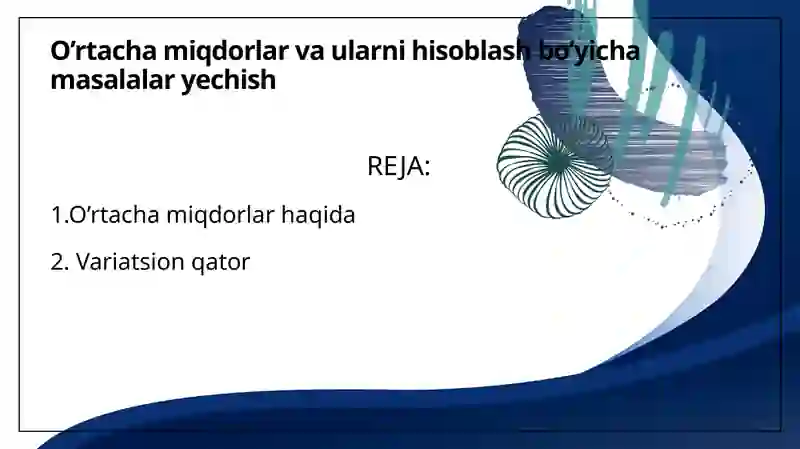 O’rtacha miqdorlar va ularni hisoblash bo’yicha masalalar yechish

REJA:

1.O’rtacha miqdorlar haqida

2. Variatsion qator